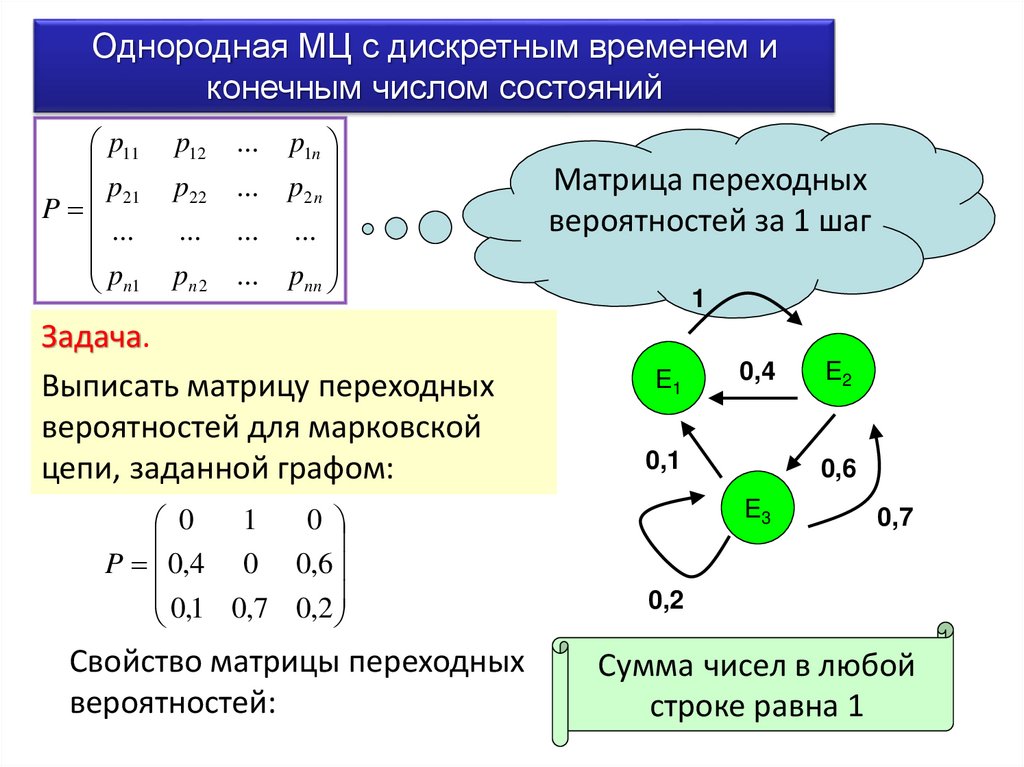 Однородная МЦ с дискретным временем и конечным числом состояний

$P = \begin{pmatrix} p_{11} & p_{12} & \dots & p_{1n} \\ p_{21} & p_{22} & \dots & p_{2n} \\ \dots & \dots & \dots & \dots \\ p_{n1} & p_{n2} & \dots & p_{nn} \end{pmatrix}$

Матрица переходных вероятностей за 1 шаг

Задача.

Выписать матрицу переходных вероятностей для марковской цепи, заданной графом:

1

$E_1$

0,4

$E_2$

0,1

0,6

$E_3$

0,7

0,2

$P = \begin{pmatrix} 0 & 1 & 0 \\ 0,4 & 0 & 0,6 \\ 0,1 & 0,7 & 0,2 \end{pmatrix}$

Свойство матрицы переходных вероятностей:

Сумма чисел в любой строке равна 1